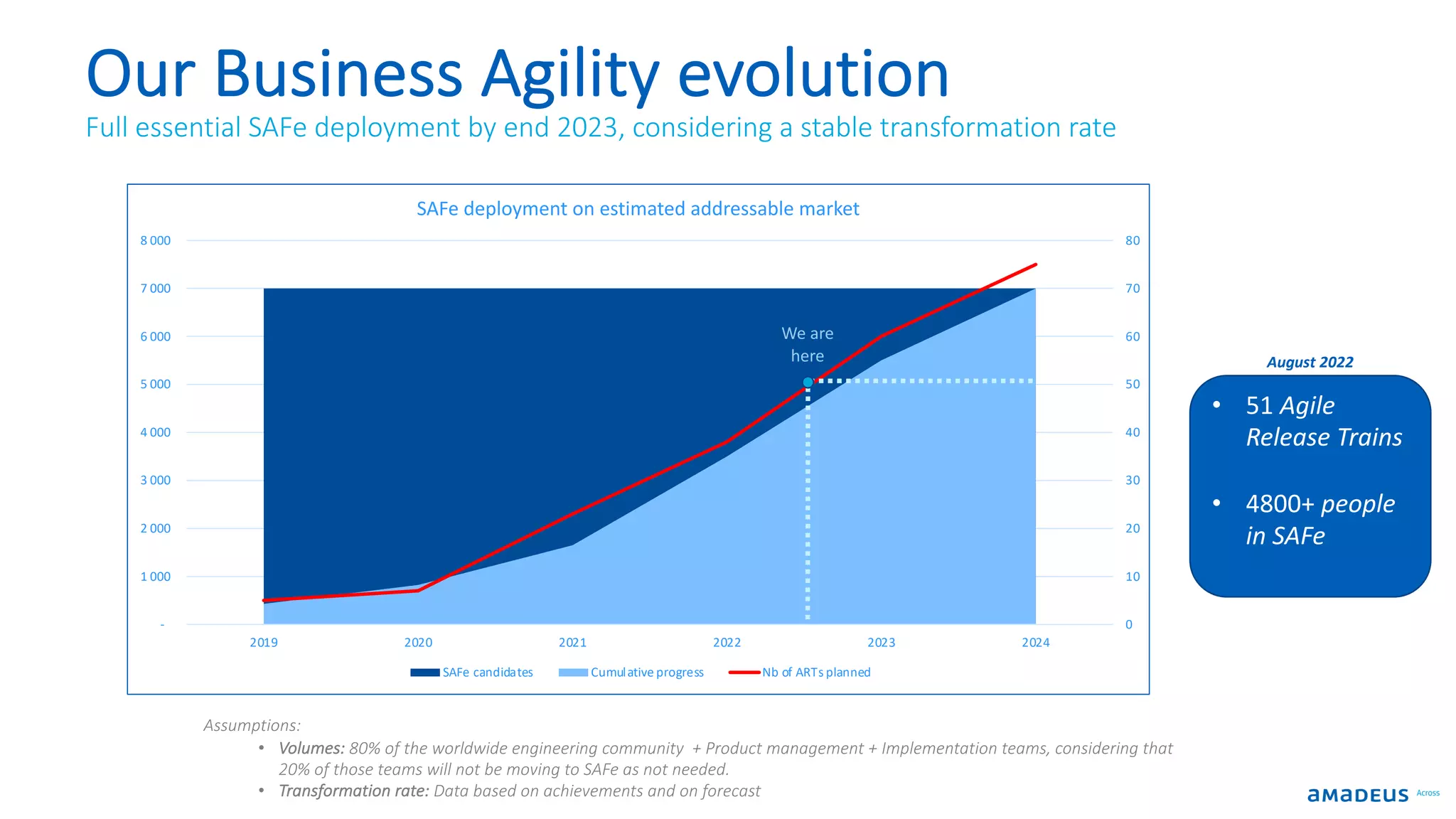 Our Business Agility evolution

Full essential SAFe deployment by end 2023, considering a stable transformation rate

SAFe deployment on estimated addressable market

8 000
7 000
6 000
5 000
4 000
3 000
2 000
1 000
-

80
70
60
50
40
30
20
10
0

We are here

2019 2020 2021 2022 2023 2024

SAFe candidates Cumulative progress Nb of ARTs planned

August 2022

• 51 Agile Release Trains

• 4800+ people in SAFe

Assumptions:

• Volumes: 80% of the worldwide engineering community + Product management + Implementation teams, considering that 20% of those teams will not be moving to SAFe as not needed.
• Transformation rate: Data based on achievements and on forecast

amadeus Across